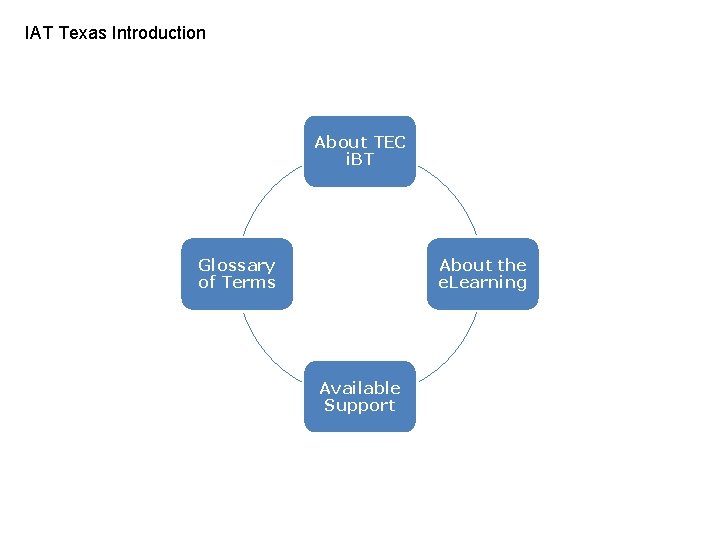 IAT Texas Introduction

About TEC iBT

About the eLearning

Available Support

Glossary of Terms